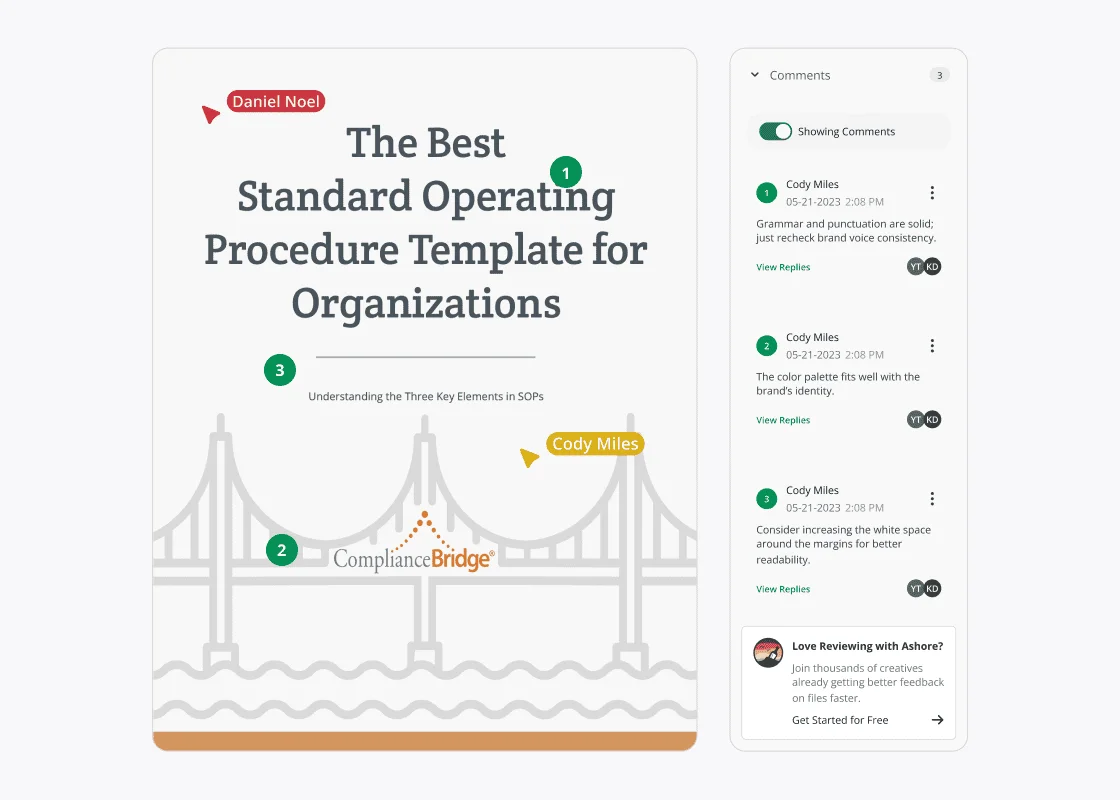 Daniel Noel

The Best Standard Operating Procedure Template for Organizations

1

3

Understanding the Three Key Elements in SOPs

Cody Miles

2

ComplianceBridge®

Comments 3

Showing Comments

1 Cody Miles
05-21-2023 2:08 PM
Grammar and punctuation are solid; just recheck brand voice consistency.
View Replies YT KD

2 Cody Miles
05-21-2023 2:08 PM
The color palette fits well with the brand's identity.
View Replies YT KD

3 Cody Miles
05-21-2023 2:08 PM
Consider increasing the white space around the margins for better readability.
View Replies YT KD

Love Reviewing with Ashore?
Join thousands of creatives already getting better feedback on files faster.
Get Started for Free